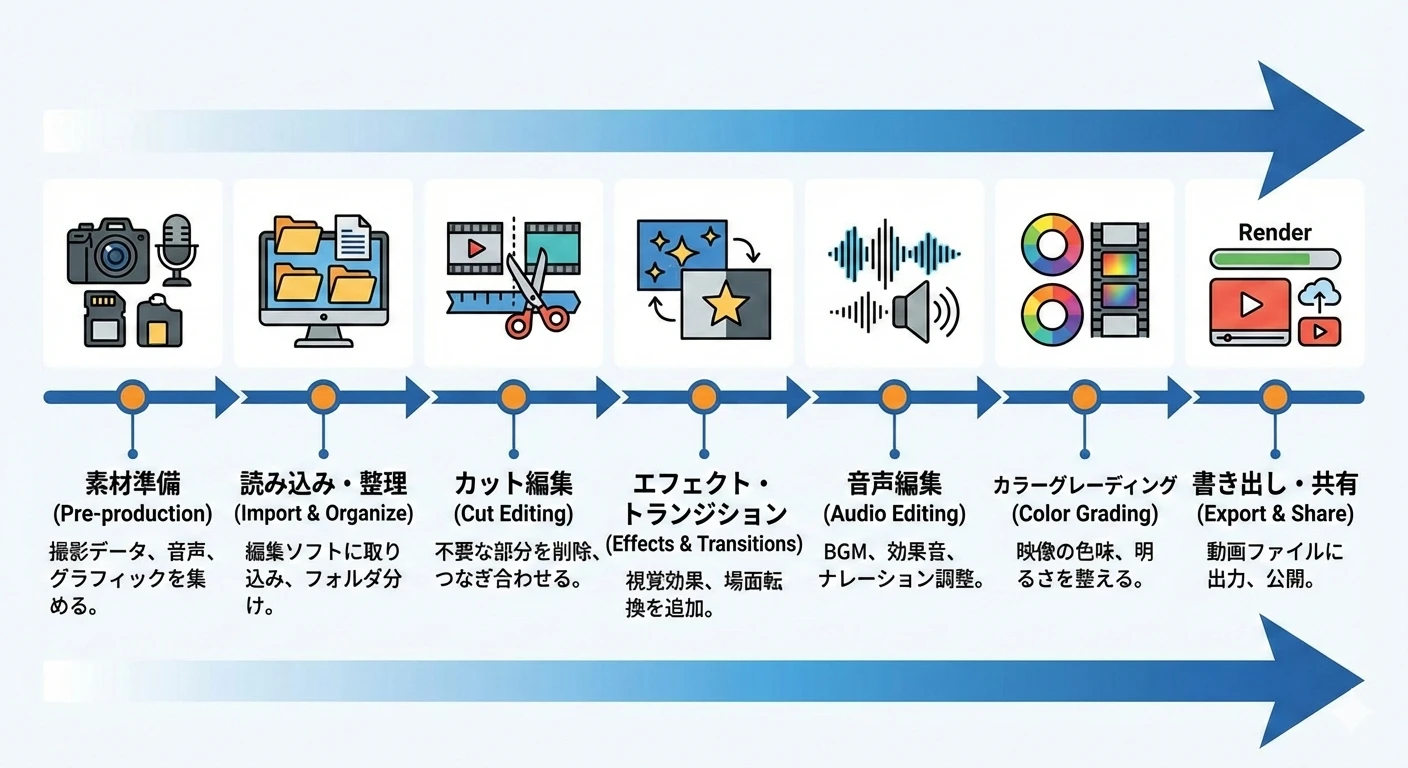 Render

素材準備
(Pre-production)
撮影データ、音声、グラフィックを集める。

読み込み・整理
(Import & Organize)
編集ソフトに取り込み、フォルダ分け。

カット編集
(Cut Editing)
不要な部分を削除、つなぎ合わせる。

エフェクト・トランジション
(Effects & Transitions)
視覚効果、場面転換を追加。

音声編集
(Audio Editing)
BGM、効果音、ナレーション調整。

カラーグレーディング
(Color Grading)
映像の色味、明るさを整える。

書き出し・共有
(Export & Share)
動画ファイルに出力、公開。